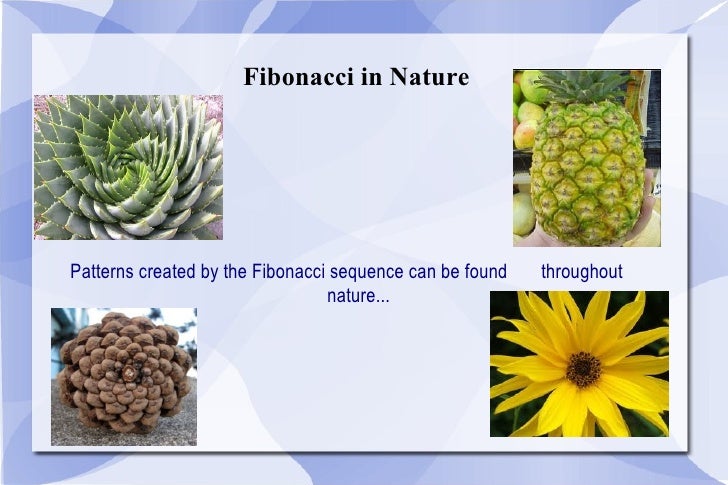 Fibonacci in Nature

Patterns created by the Fibonacci sequence can be found throughout nature...